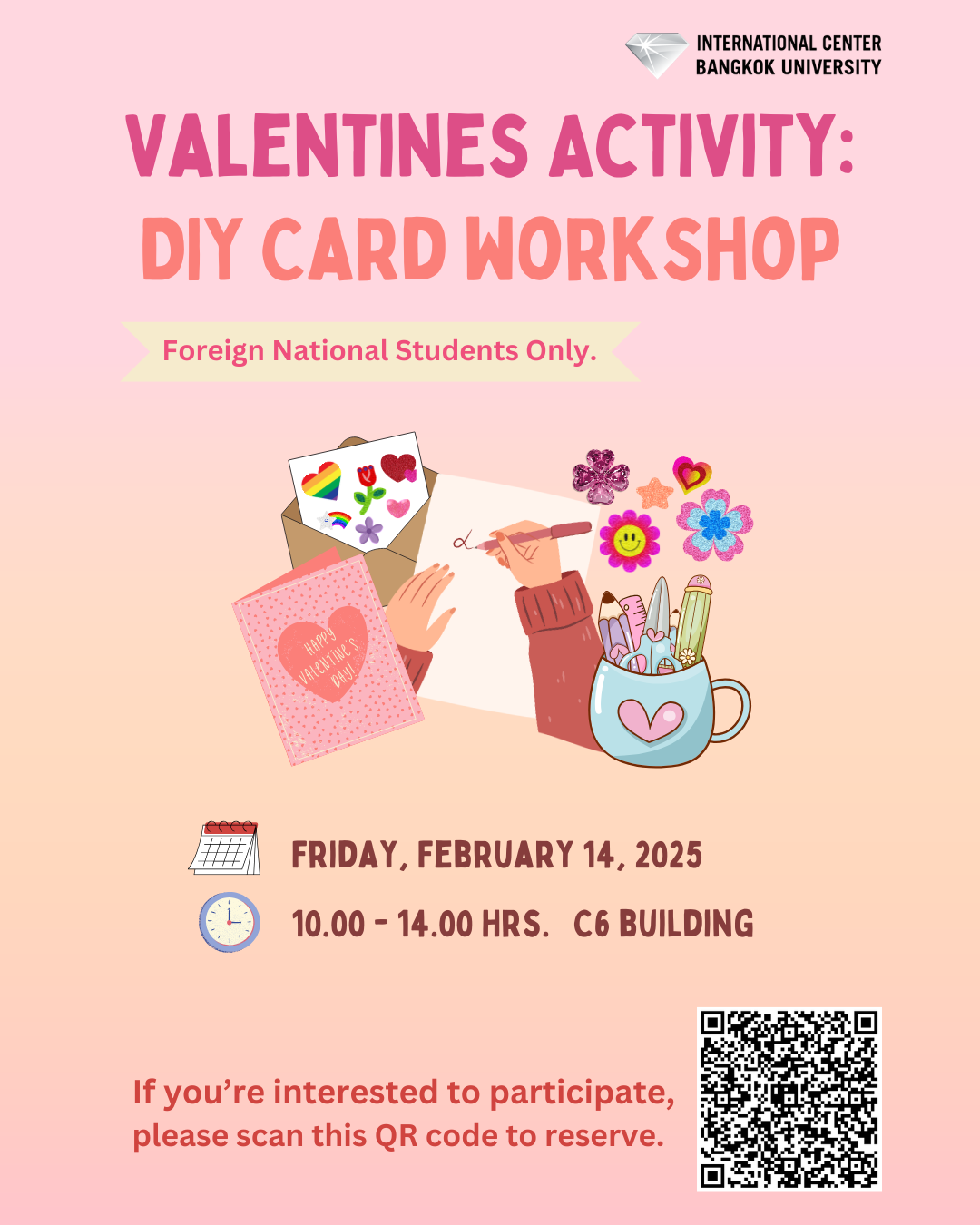 INTERNATIONAL CENTER
BANGKOK UNIVERSITY

VALENTINES ACTIVITY:
DIY CARD WORKSHOP

Foreign National Students Only.

HAPPY VALENTINE'S DAY!

FRIDAY, FEBRUARY 14, 2025

10.00 - 14.00 HRS. C6 BUILDING

If you're interested to participate, please scan this QR code to reserve.